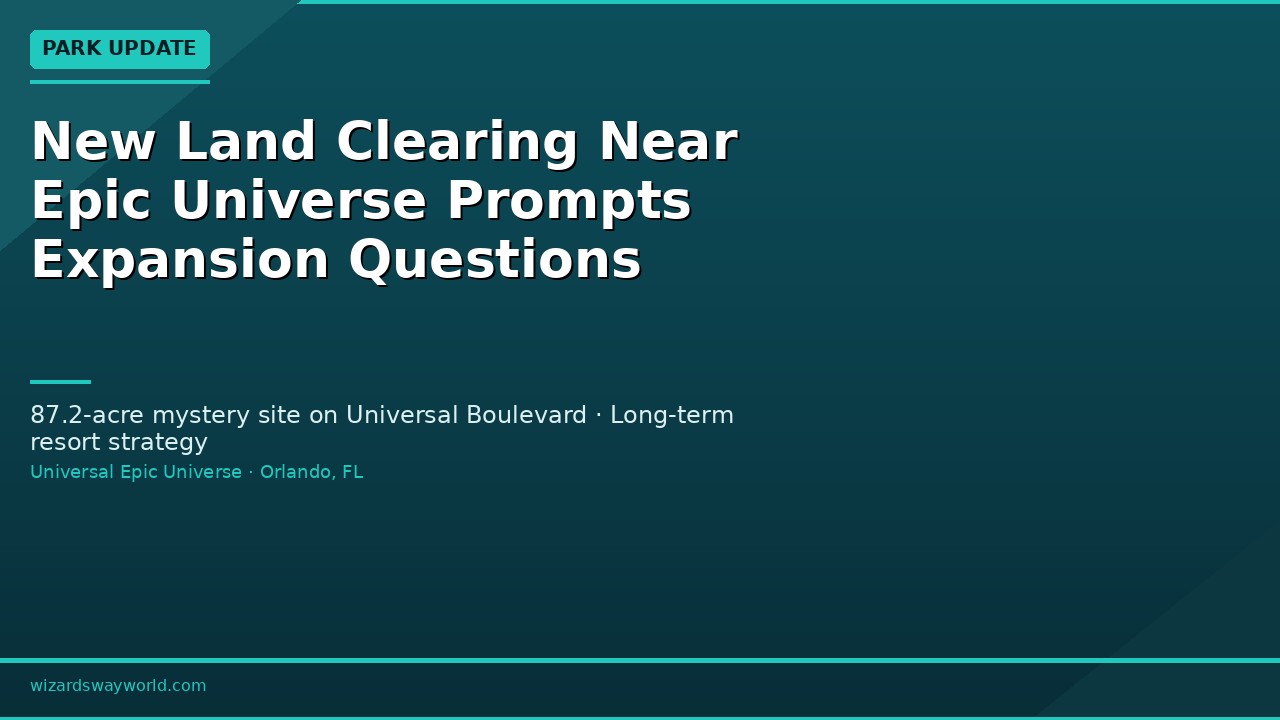 PARK UPDATE

New Land Clearing Near Epic Universe Prompts Expansion Questions

87.2-acre mystery site on Universal Boulevard · Long-term resort strategy

Universal Epic Universe · Orlando, FL

wizardswayworld.com